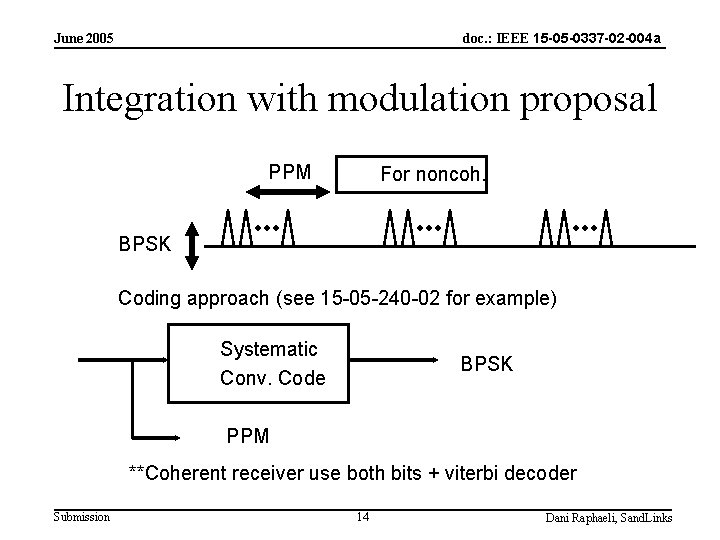 June 2005

doc.: IEEE 15-05-0337-02-004a

Integration with modulation proposal

PPM

For noncoh.

BPSK

Coding approach (see 15-05-240-02 for example)

Systematic Conv. Code

BPSK

PPM

**Coherent receiver use both bits + viterbi decoder

Submission

14

Dani Raphaeli, SandLinks